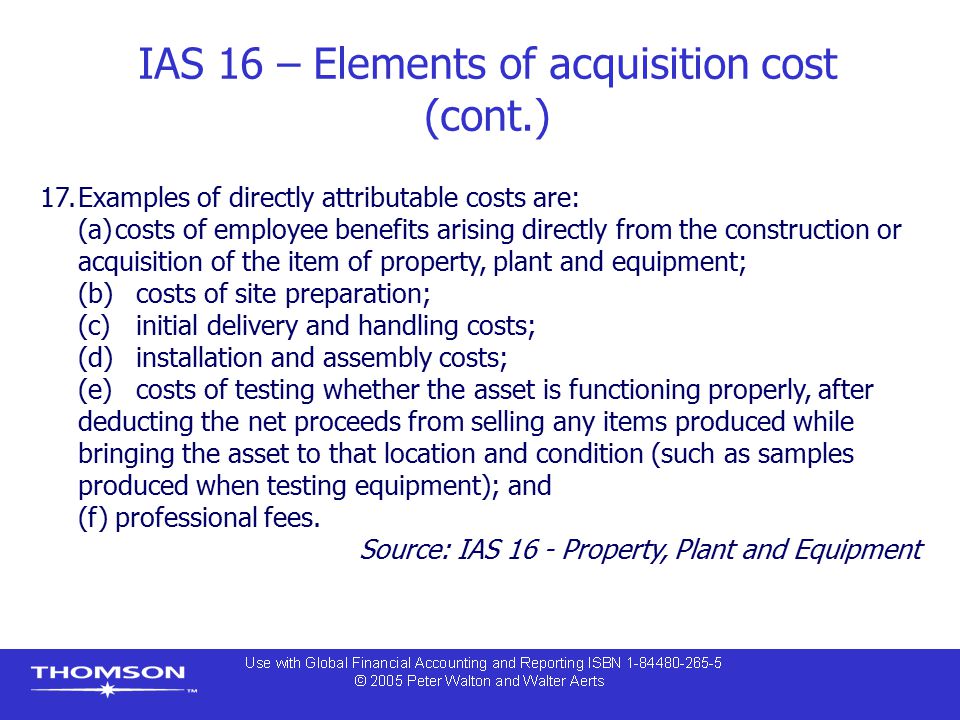 IAS 16 – Elements of acquisition cost (cont.)

17. Examples of directly attributable costs are:
(a) costs of employee benefits arising directly from the construction or acquisition of the item of property, plant and equipment;
(b) costs of site preparation;
(c) initial delivery and handling costs;
(d) installation and assembly costs;
(e) costs of testing whether the asset is functioning properly, after deducting the net proceeds from selling any items produced while bringing the asset to that location and condition (such as samples produced when testing equipment); and
(f) professional fees.
Source: IAS 16 - Property, Plant and Equipment

THOMSON ™

Use with Global Financial Accounting and Reporting ISBN 1-84480-265-5
© 2005 Peter Walton and Walter Aerts